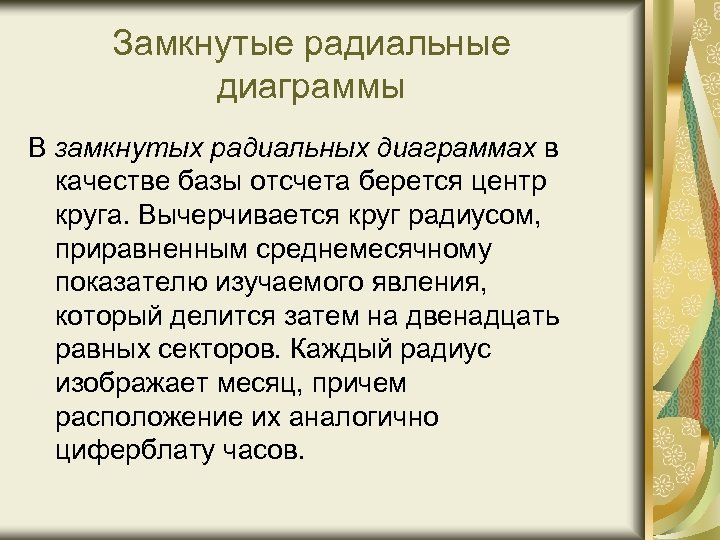 Замкнутые радиальные диаграммы

В замкнутых радиальных диаграммах в качестве базы отсчета берется центр круга. Вычерчивается круг радиусом, приравненным среднемесячному показателю изучаемого явления, который делится затем на двенадцать равных секторов. Каждый радиус изображает месяц, причем расположение их аналогично циферблату часов.